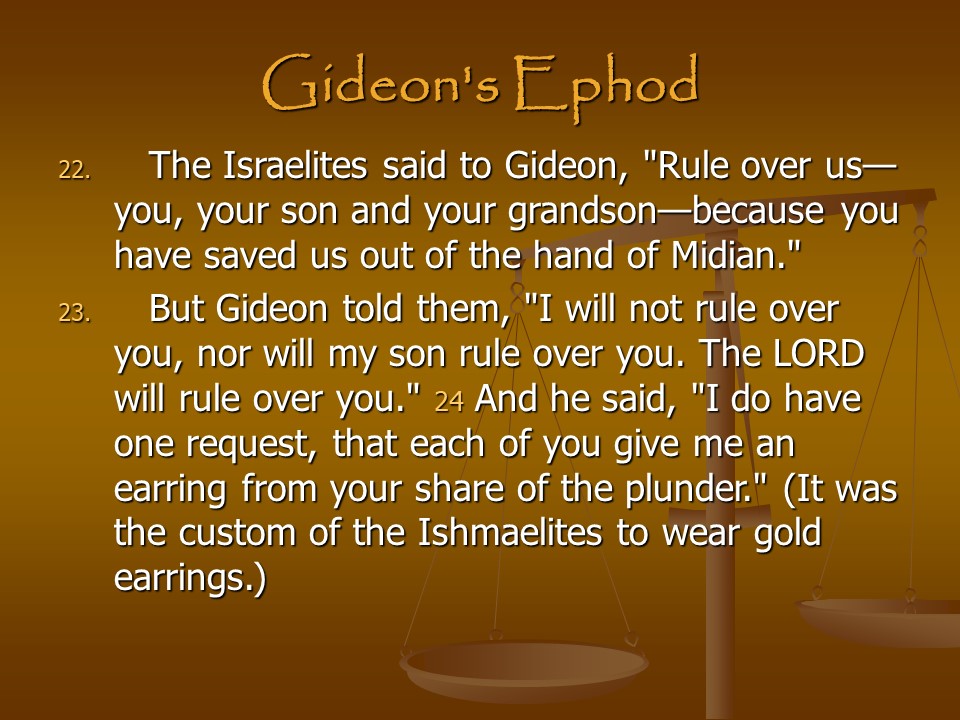 Gideon's Ephod

22. The Israelites said to Gideon, "Rule over us—you, your son and your grandson—because you have saved us out of the hand of Midian."

23. But Gideon told them, "I will not rule over you, nor will my son rule over you. The LORD will rule over you." 24 And he said, "I do have one request, that each of you give me an earring from your share of the plunder." (It was the custom of the Ishmaelites to wear gold earrings.)